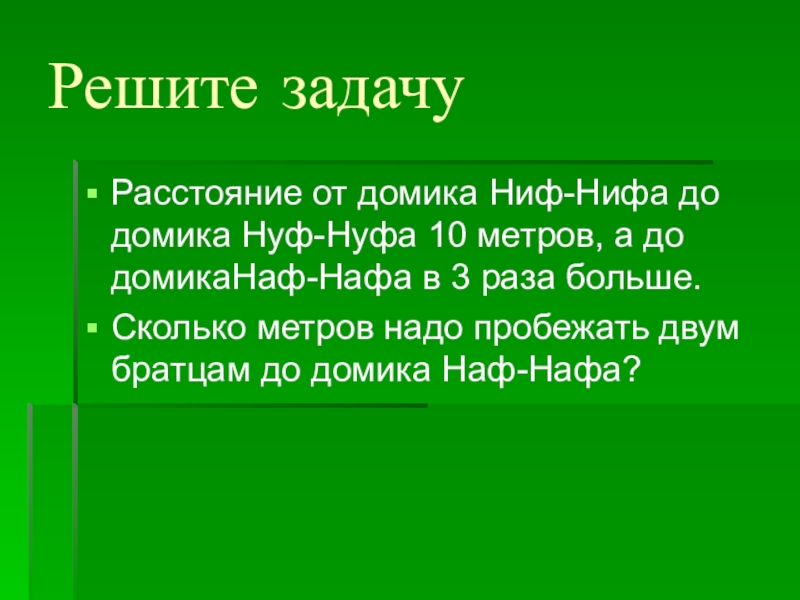 Решите задачу

▪ Расстояние от домика Ниф-Нифа до домика Нуф-Нуфа 10 метров, а до домикаНаф-Нафа в 3 раза больше.

▪ Сколько метров надо пробежать двум братцам до домика Наф-Нафа?